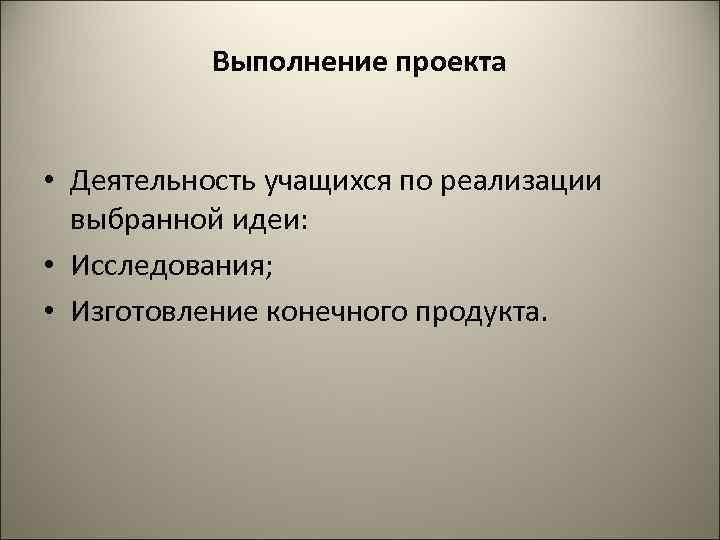 Выполнение проекта

• Деятельность учащихся по реализации выбранной идеи:
• Исследования;
• Изготовление конечного продукта.